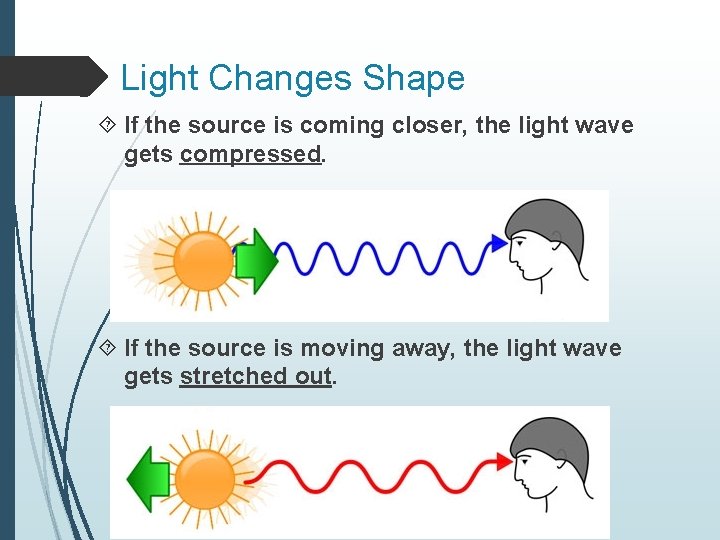 Light Changes Shape

If the source is coming closer, the light wave gets compressed.

If the source is moving away, the light wave gets stretched out.